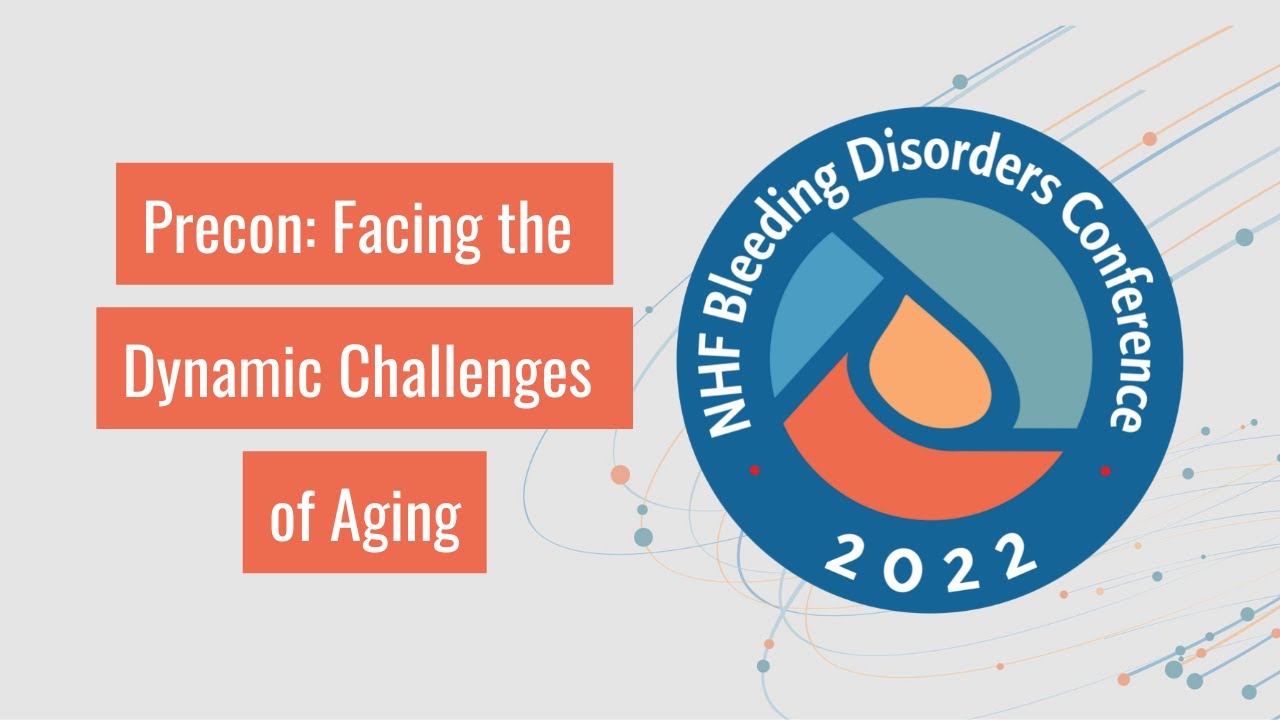 Precon: Facing the Dynamic Challenges of Aging

NHF Bleeding Disorders Conference

2022